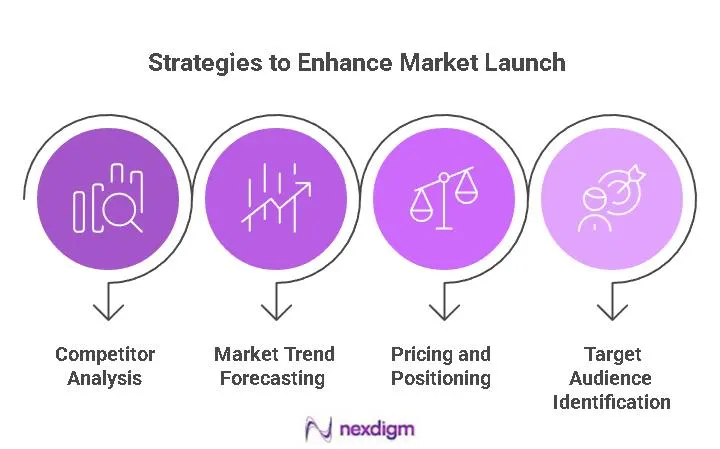 Strategies to Enhance Market Launch

Competitor Analysis

Market Trend Forecasting

Pricing and Positioning

Target Audience Identification

nexdigm